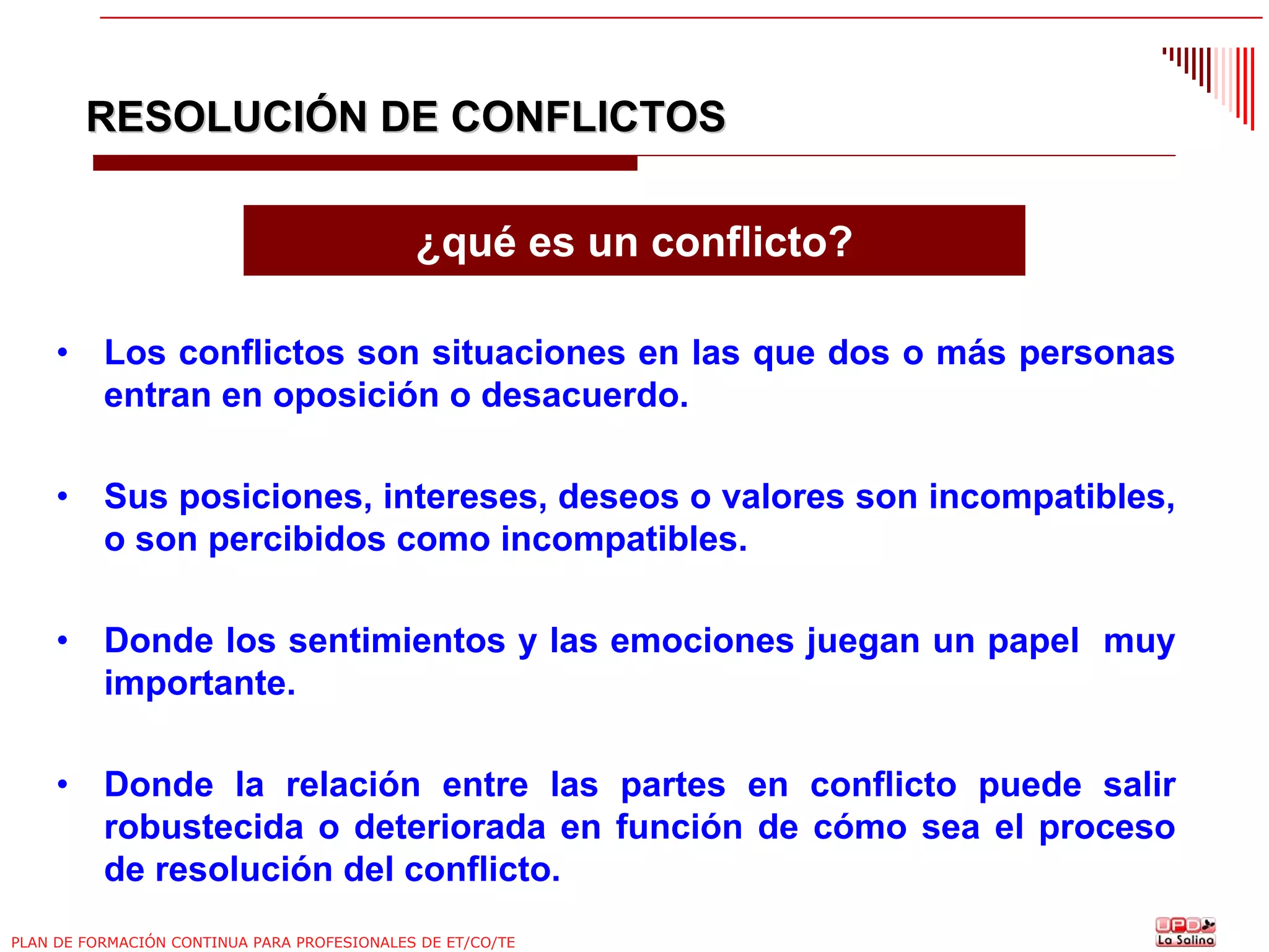 RESOLUCIÓN DE CONFLICTOS

¿qué es un conflicto?

• Los conflictos son situaciones en las que dos o más personas entran en oposición o desacuerdo.

• Sus posiciones, intereses, deseos o valores son incompatibles, o son percibidos como incompatibles.

• Donde los sentimientos y las emociones juegan un papel muy importante.

• Donde la relación entre las partes en conflicto puede salir robustecida o deteriorada en función de cómo sea el proceso de resolución del conflicto.

PLAN DE FORMACIÓN CONTINUA PARA PROFESIONALES DE ET/CO/TE

UPD La Salina